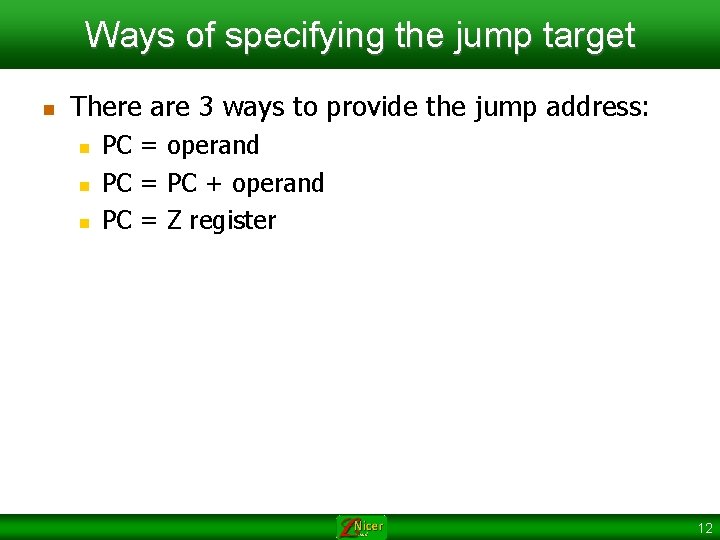 Ways of specifying the jump target

There are 3 ways to provide the jump address:

PC = operand

PC = PC + operand

PC = Z register

Nicer

12